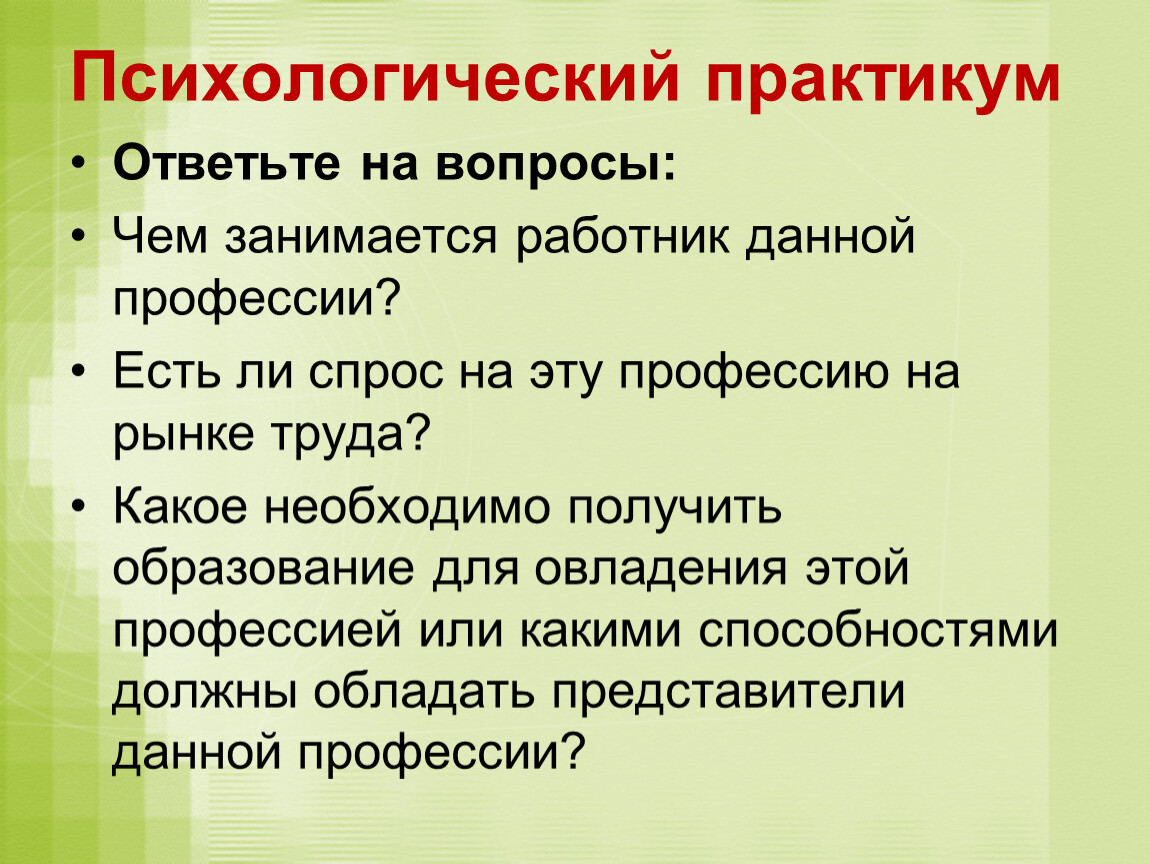 Психологический практикум

• Ответьте на вопросы:
• Чем занимается работник данной профессии?
• Есть ли спрос на эту профессию на рынке труда?
• Какое необходимо получить образование для овладения этой профессией или какими способностями должны обладать представители данной профессии?